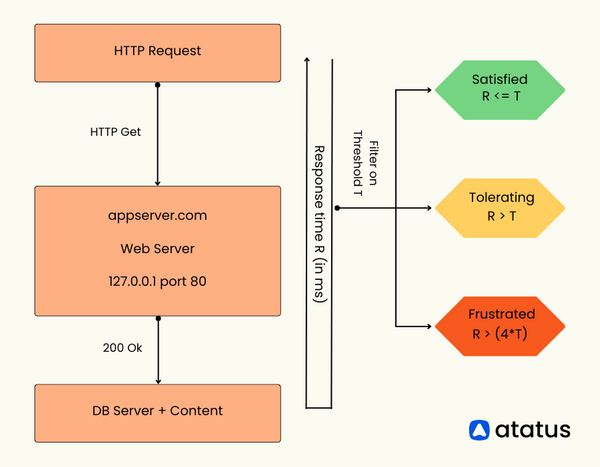 HTTP Request

HTTP Get

appserver.com

Web Server

127.0.0.1 port 80

200 Ok

DB Server + Content

Response time R (in ms)

Filter on Threshold T

Satisfied
R <= T

Tolerating
R > T

Frustrated
R > (4*T)

atatus